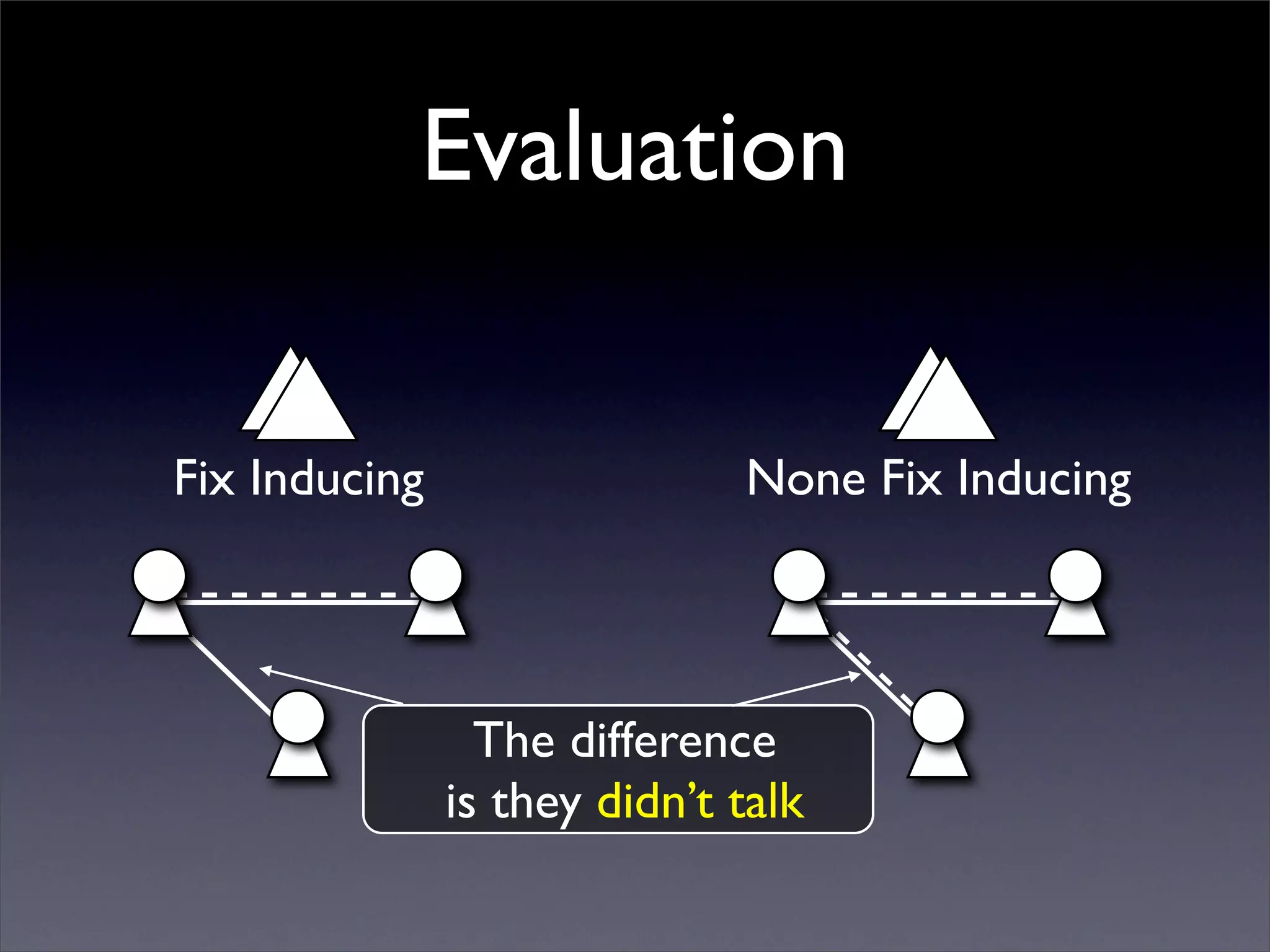 Evaluation

Fix Inducing

None Fix Inducing

The difference is they didn’t talk